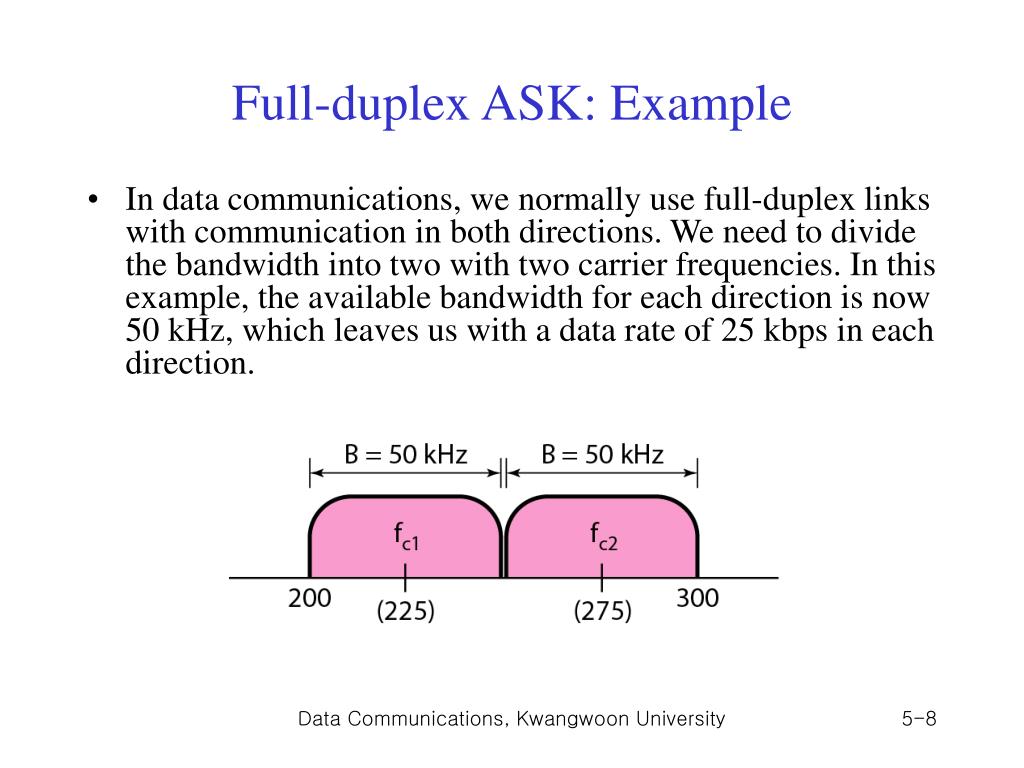 Full-duplex ASK: Example

• In data communications, we normally use full-duplex links with communication in both directions. We need to divide the bandwidth into two with two carrier frequencies. In this example, the available bandwidth for each direction is now 50 kHz, which leaves us with a data rate of 25 kbps in each direction.

B = 50 kHz
B = 50 kHz
$f_{c1}$
$f_{c2}$
200
(225)
(275)
300

Data Communications, Kwangwoon University
5-8